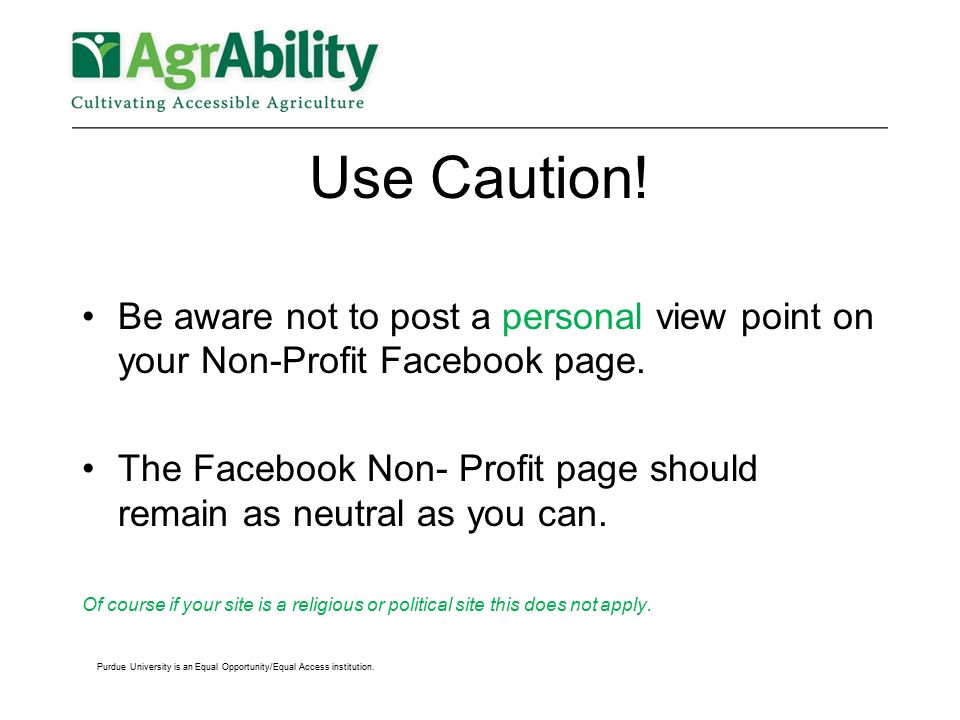 AgrAbility
Cultivating Accessible Agriculture

Use Caution!

• Be aware not to post a personal view point on your Non-Profit Facebook page.

• The Facebook Non- Profit page should remain as neutral as you can.

Of course if your site is a religious or political site this does not apply.

Purdue University is an Equal Opportunity/Equal Access institution.